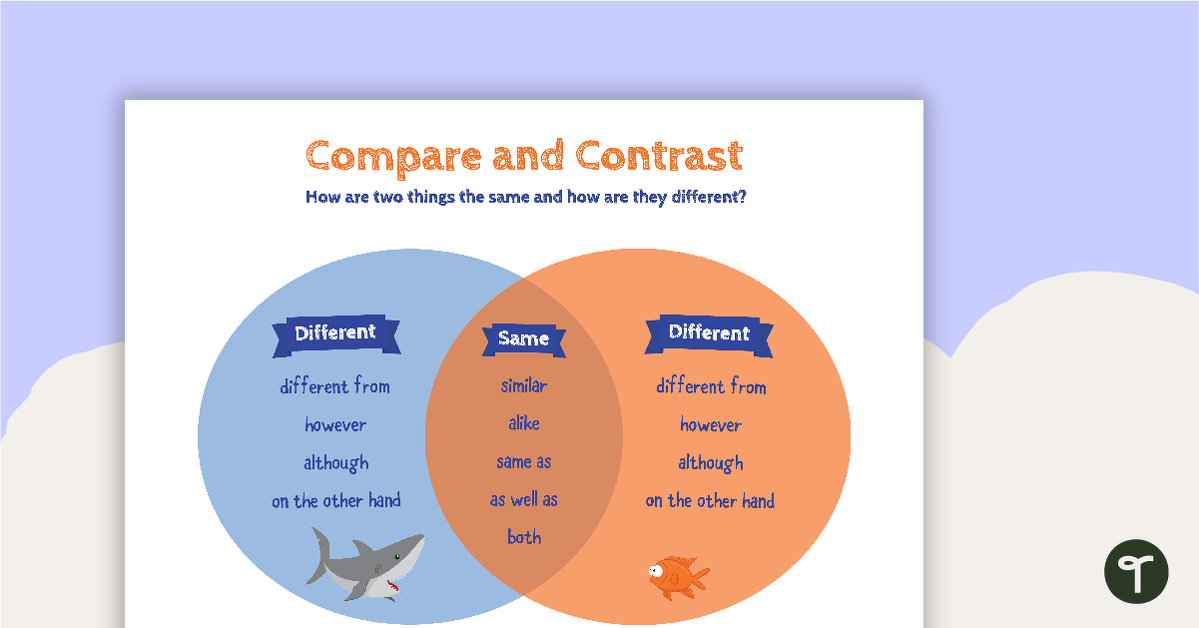 Compare and Contrast

How are two things the same and how are they different?

Different

different from

however

although

on the other hand

Same

similar

alike

same as

as well as

both

Different

different from

however

although

on the other hand